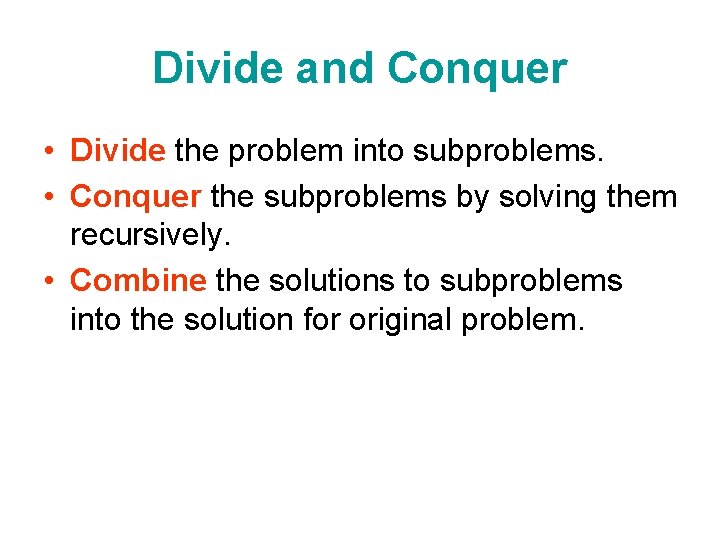 Divide and Conquer

• Divide the problem into subproblems.
• Conquer the subproblems by solving them recursively.
• Combine the solutions to subproblems into the solution for original problem.